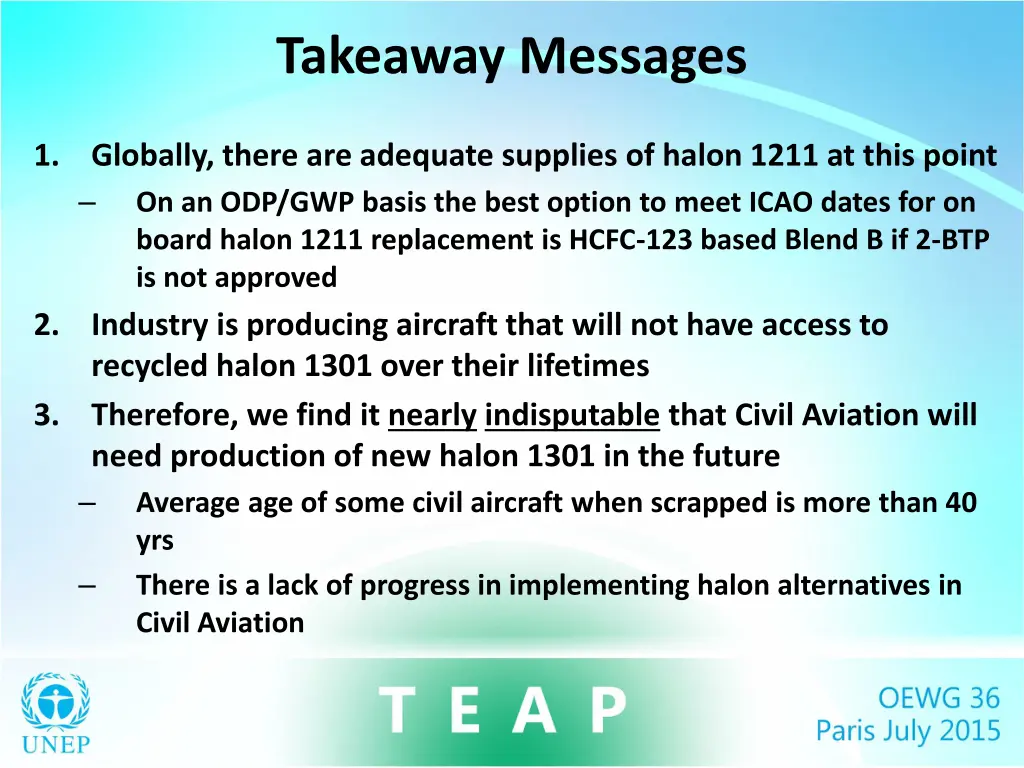 Takeaway Messages

1. Globally, there are adequate supplies of halon 1211 at this point
– On an ODP/GWP basis the best option to meet ICAO dates for on board halon 1211 replacement is HCFC-123 based Blend B if 2-BTP is not approved

2. Industry is producing aircraft that will not have access to recycled halon 1301 over their lifetimes

3. Therefore, we find it nearly indisputable that Civil Aviation will need production of new halon 1301 in the future
– Average age of some civil aircraft when scrapped is more than 40 yrs
– There is a lack of progress in implementing halon alternatives in Civil Aviation

UNEP

T E A P

OEWG 36
Paris July 2015